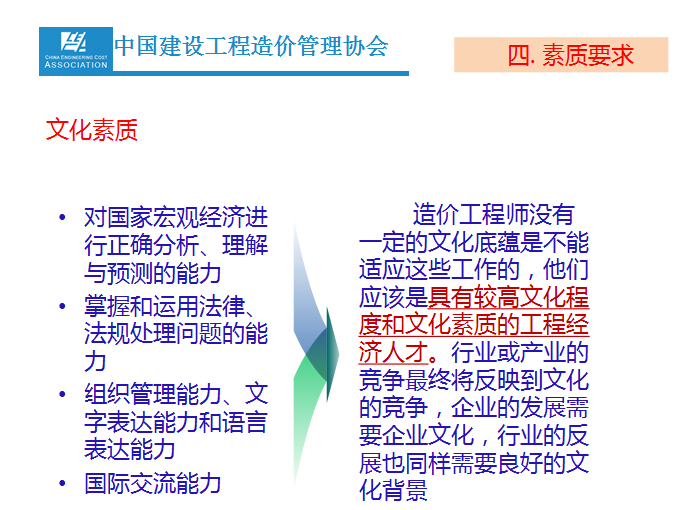 CHINA ENGINEERING COST ASSOCIATION 中国建设工程造价管理协会

四. 素质要求

文化素质

• 对国家宏观经济进行正确分析、理解与预测的能力
• 掌握和运用法律、法规处理问题的能力
• 组织管理能力、文字表达能力和语言表达能力
• 国际交流能力

造价工程师没有一定的文化底蕴是不能适应这些工作的，他们应该是具有较高文化程度和文化素质的工程经济人才。行业或产业的竞争最终将反映到文化的竞争，企业的发展需要企业文化，行业的反展也同样需要良好的文化背景